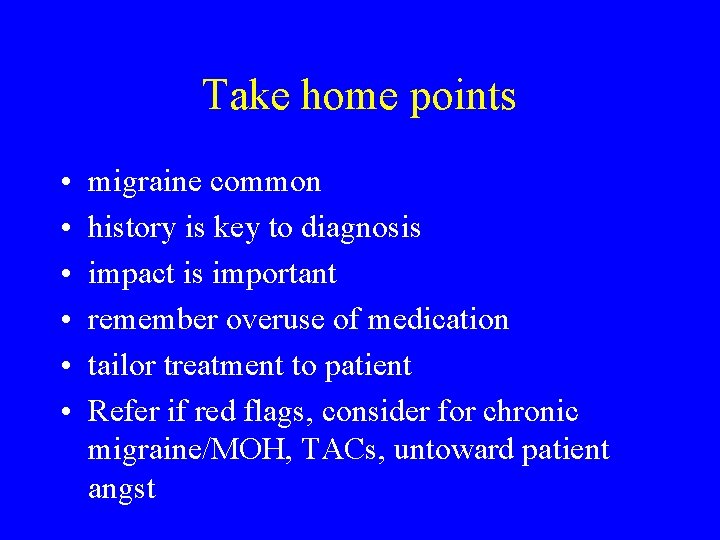 Take home points

• migraine common
• history is key to diagnosis
• impact is important
• remember overuse of medication
• tailor treatment to patient
• Refer if red flags, consider for chronic migraine/MOH, TACs, untoward patient angst